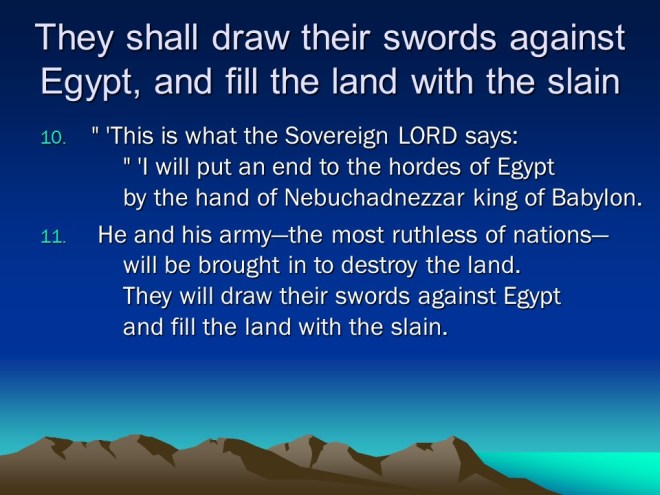 They shall draw their swords against Egypt, and fill the land with the slain

10. " 'This is what the Sovereign LORD says:
" 'I will put an end to the hordes of Egypt
by the hand of Nebuchadnezzar king of Babylon.

11. He and his army—the most ruthless of nations—
will be brought in to destroy the land.
They will draw their swords against Egypt
and fill the land with the slain.